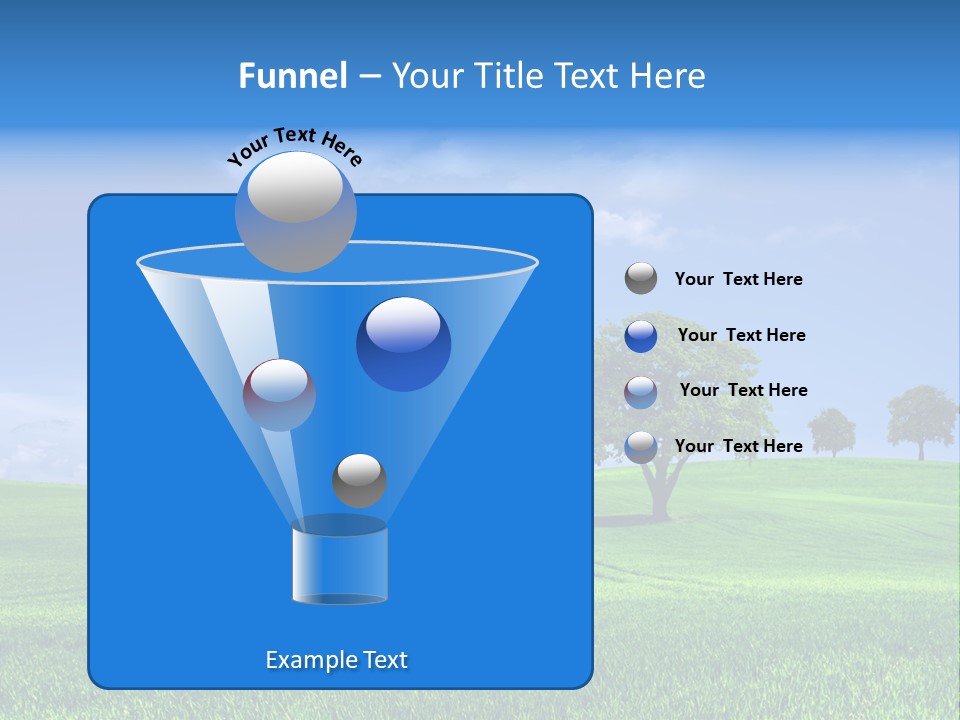 Funnel – Your Title Text Here

Your Text Here

Your Text Here

Your Text Here

Your Text Here

Your Text Here

Example Text